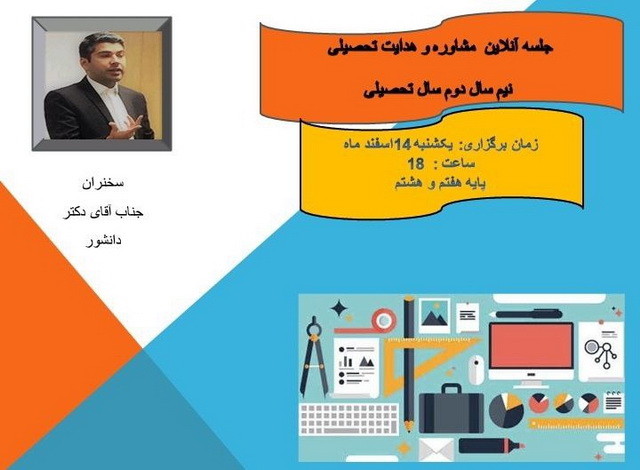 جلسه آنلاین مشاوره و هدایت تحصیلی

نیم سال دوم سال تحصیلی

زمان برگزاری: یکشنبه 14اسفند ماه
ساعت : 18
پایه هفتم و هشتم

سخنران
جناب آقای دکتر
دانشور